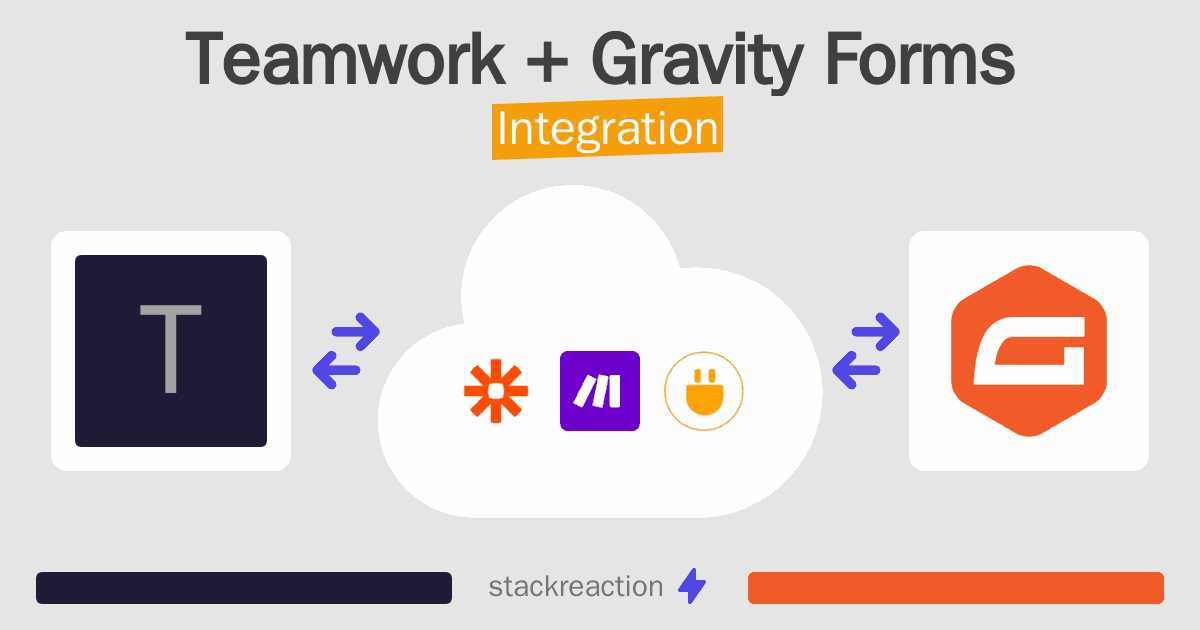 Teamwork + Gravity Forms
Integration

T

stackreaction